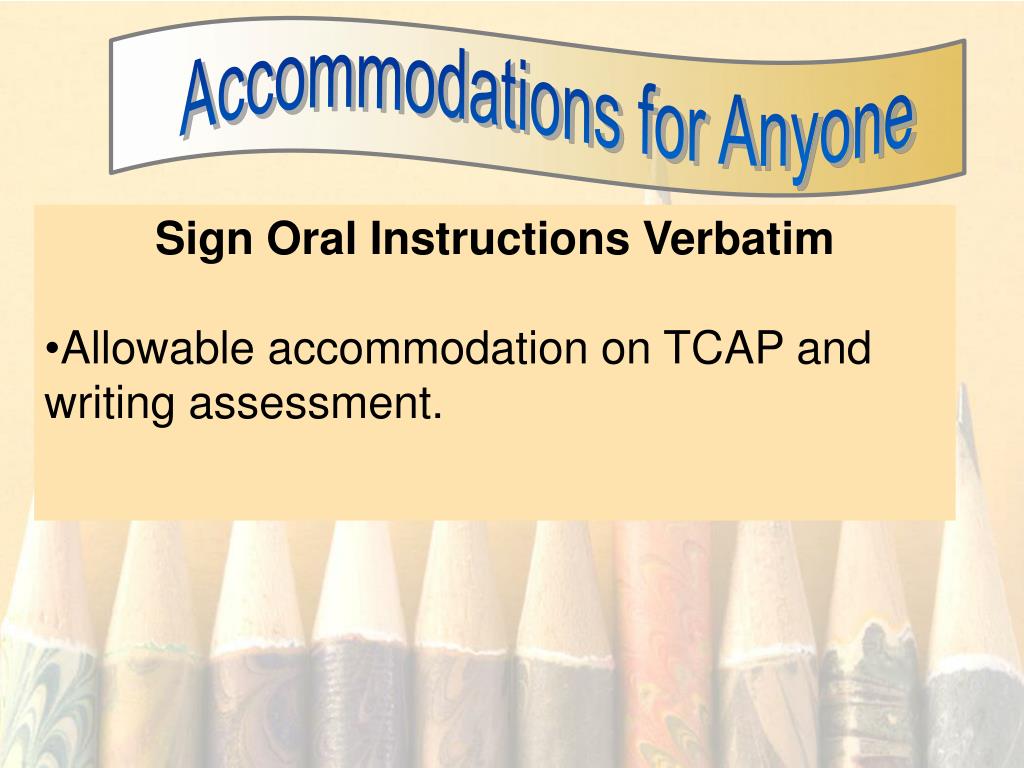 Accommodations for Anyone

Sign Oral Instructions Verbatim

•Allowable accommodation on TCAP and writing assessment.